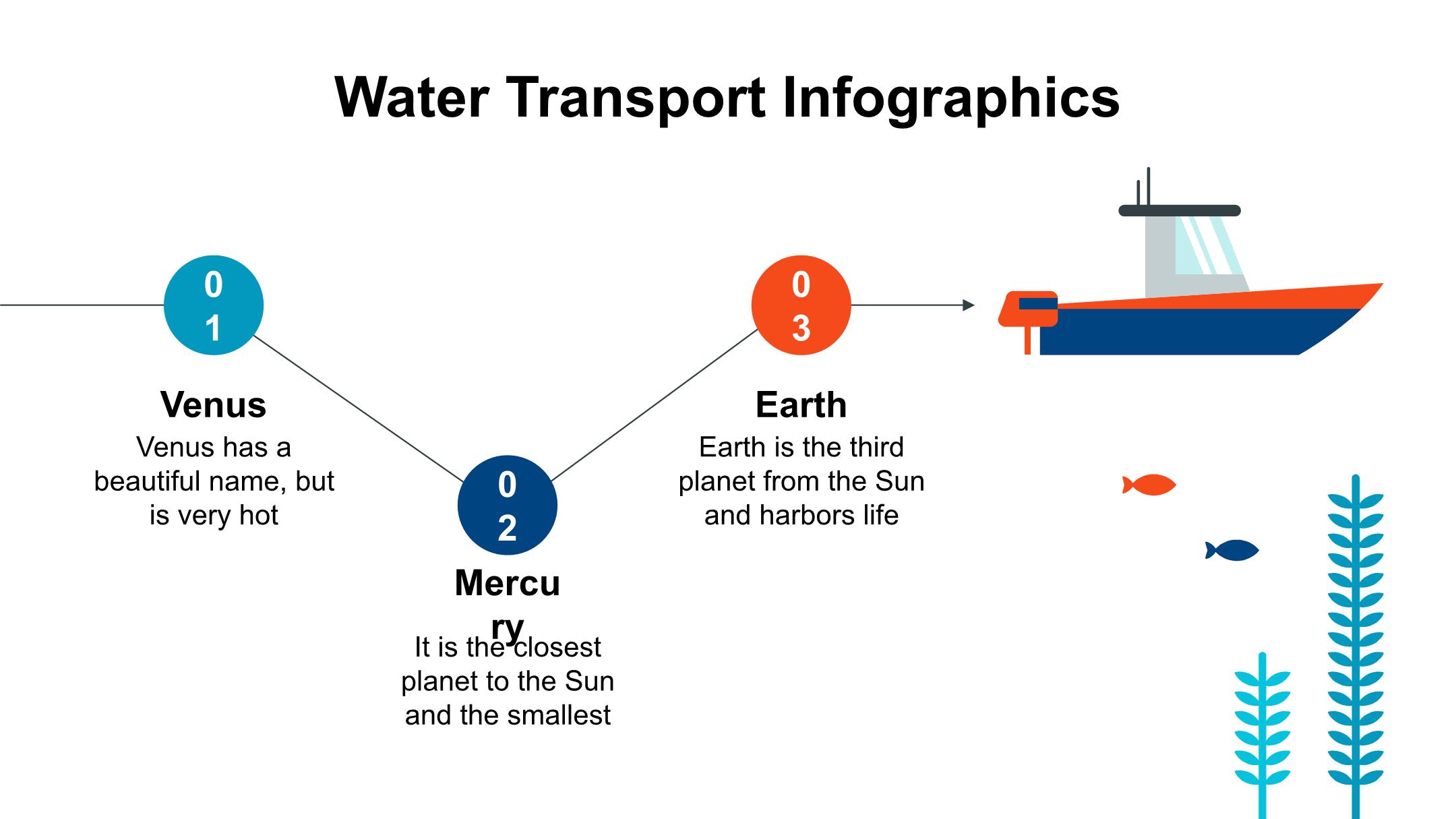 Water Transport Infographics

01

Venus

Venus has a beautiful name, but is very hot

02

Mercury

It is the closest planet to the Sun and the smallest

03

Earth

Earth is the third planet from the Sun and harbors life